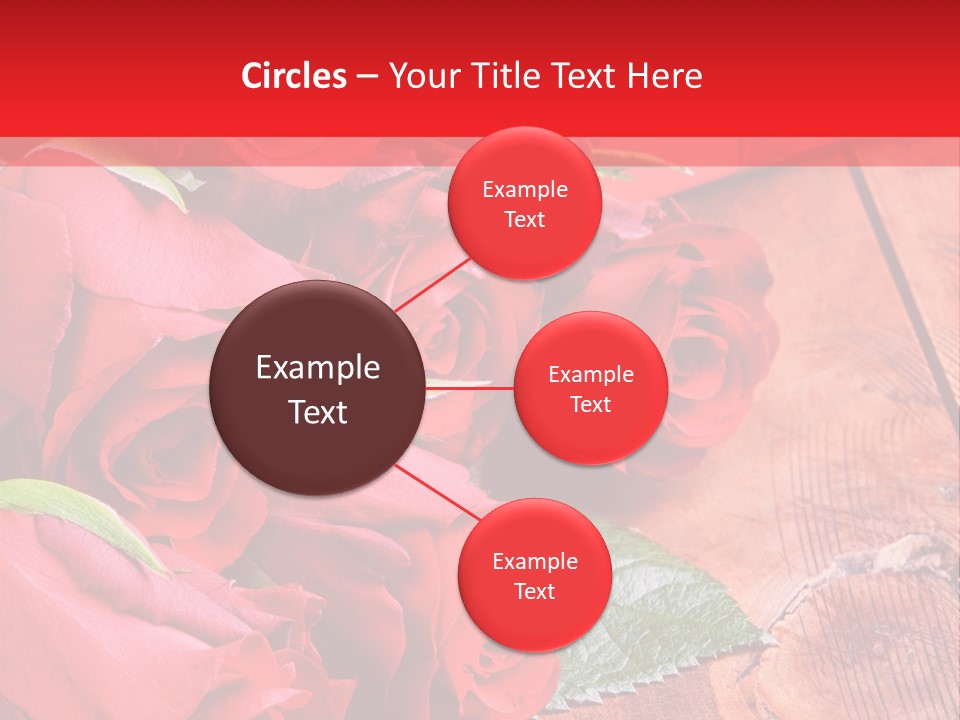 Circles – Your Title Text Here

Example Text

Example Text

Example Text

Example Text